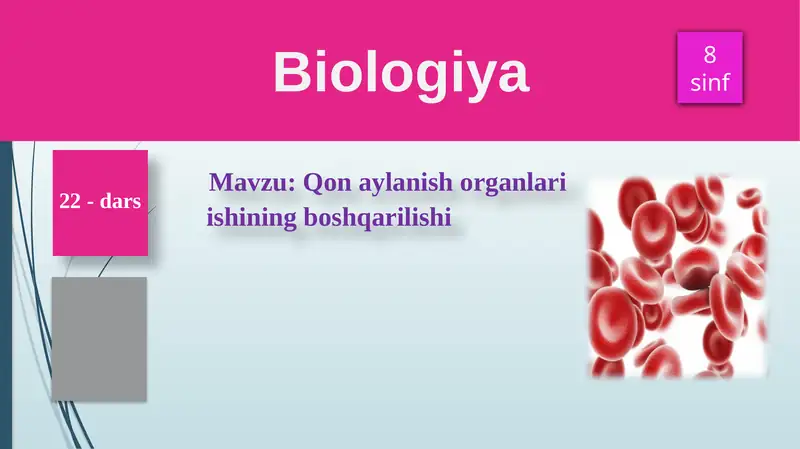 Biologiya

8 sinf

22 - dars

Mavzu: Qon aylanish organlari ishining boshqarilishi